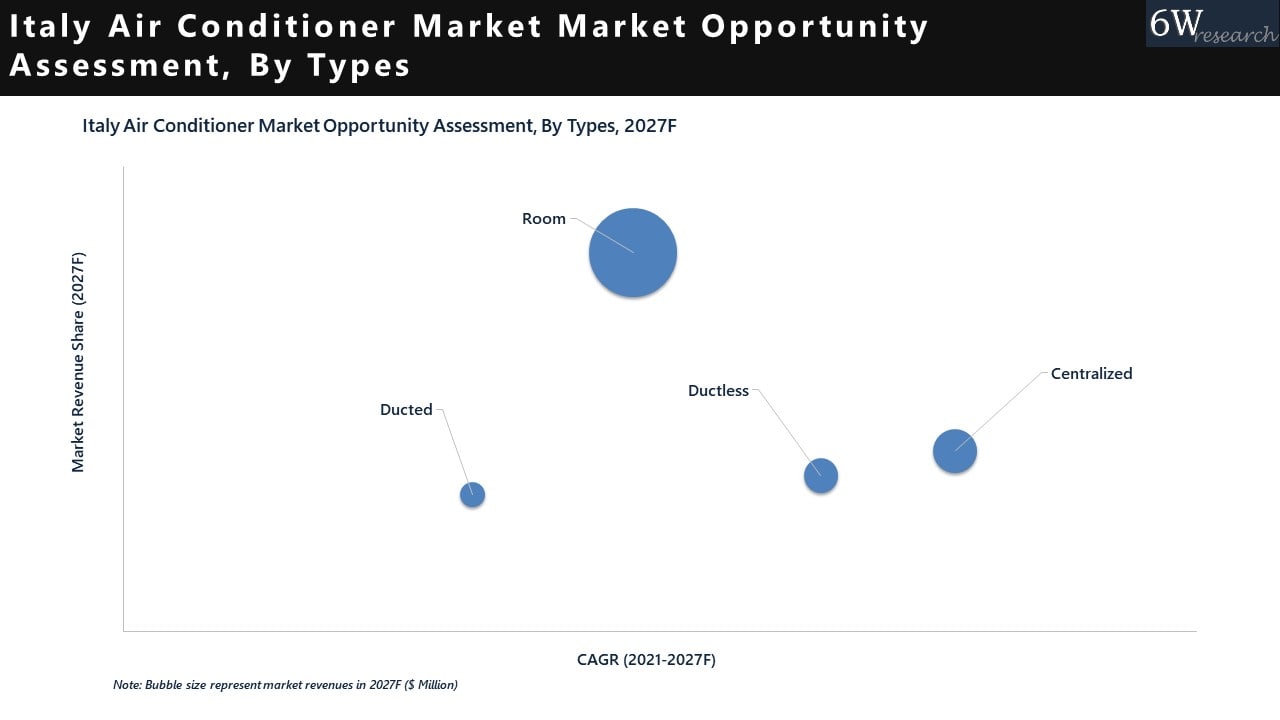 Italy Air Conditioner Market Market Opportunity Assessment, By Types

6W research

Italy Air Conditioner Market Opportunity Assessment, By Types, 2027F

Market Revenue Share (2027F)

Room

Ducted

Ductless

Centralized

CAGR (2021-2027F)

Note: Bubble size represent market revenues in 2027F ($ Million)